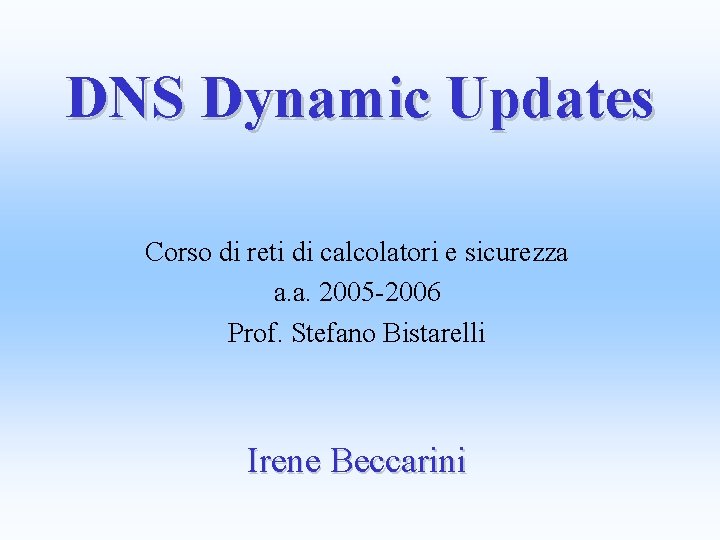 DNS Dynamic Updates

Corso di reti di calcolatori e sicurezza
a.a. 2005-2006
Prof. Stefano Bistarelli

Irene Beccarini